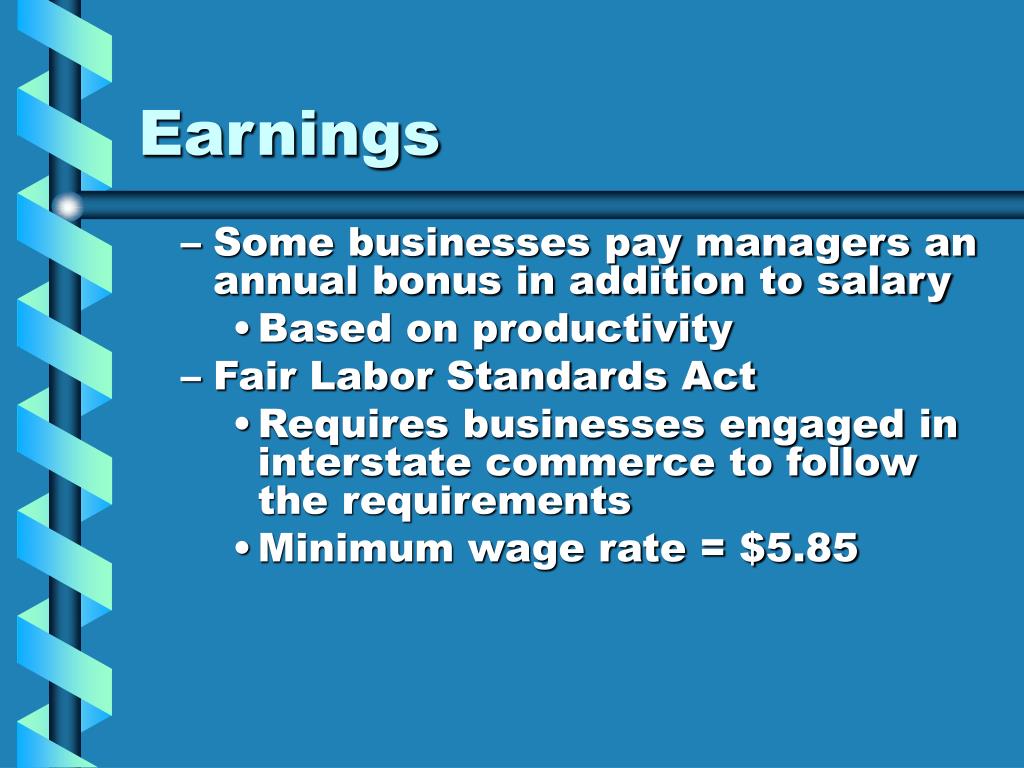 Earnings

– Some businesses pay managers an annual bonus in addition to salary
• Based on productivity
– Fair Labor Standards Act
• Requires businesses engaged in interstate commerce to follow the requirements
• Minimum wage rate = \$5.85